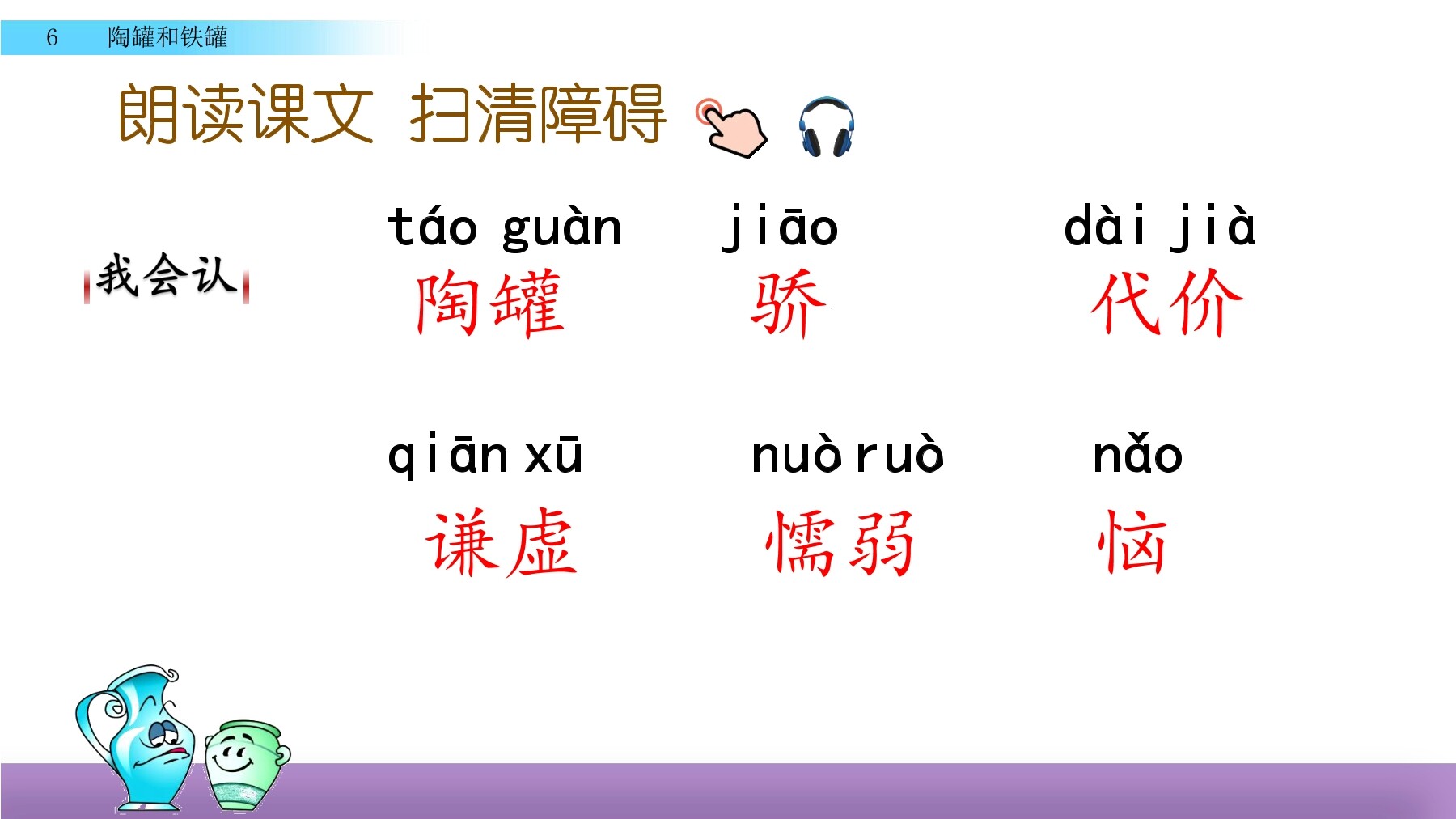 6 陶罐和铁罐

朗读课文 扫清障碍

我会认

táo guàn
陶罐

jiāo
骄

dài jià
代价

qiān xū
谦虚

nuò ruò
懦弱

nǎo
恼